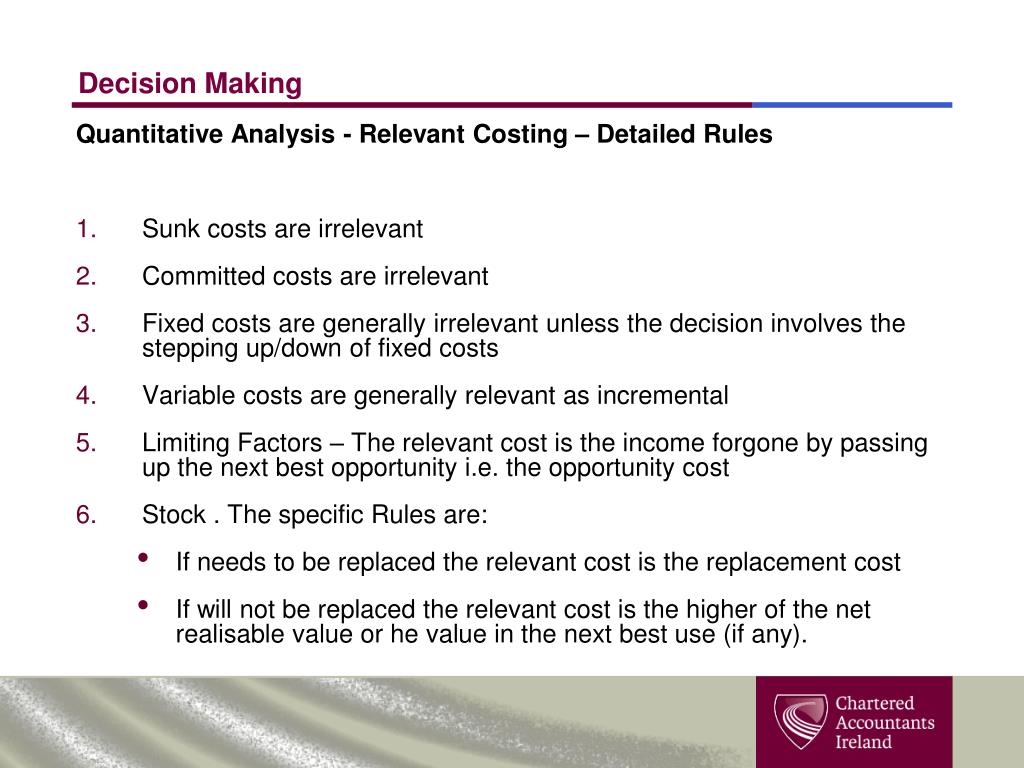 Decision Making

Quantitative Analysis - Relevant Costing – Detailed Rules

1. Sunk costs are irrelevant

2. Committed costs are irrelevant

3. Fixed costs are generally irrelevant unless the decision involves the stepping up/down of fixed costs

4. Variable costs are generally relevant as incremental

5. Limiting Factors – The relevant cost is the income forgone by passing up the next best opportunity i.e. the opportunity cost

6. Stock . The specific Rules are:

• If needs to be replaced the relevant cost is the replacement cost

• If will not be replaced the relevant cost is the higher of the net realisable value or he value in the next best use (if any).

Chartered Accountants Ireland